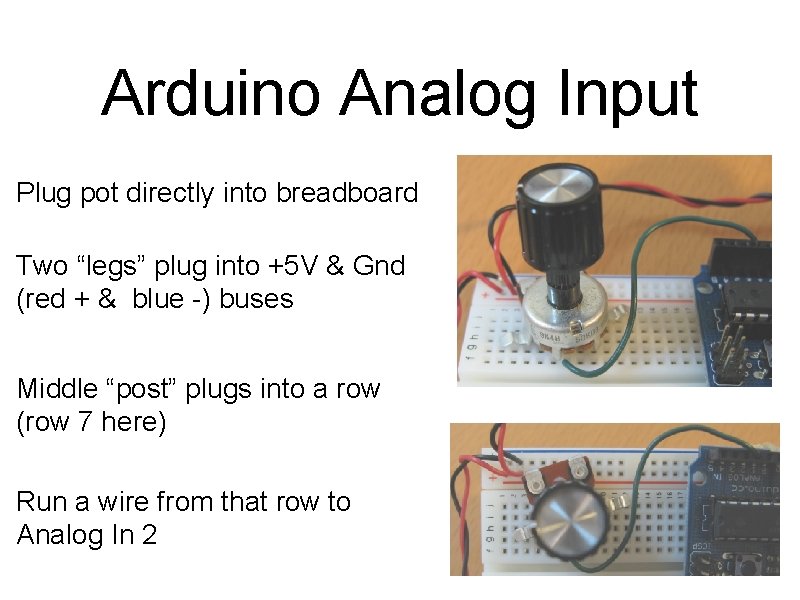 Arduino Analog Input

Plug pot directly into breadboard

Two “legs” plug into +5V & Gnd (red + & blue -) buses

Middle “post” plugs into a row (row 7 here)

Run a wire from that row to Analog In 2